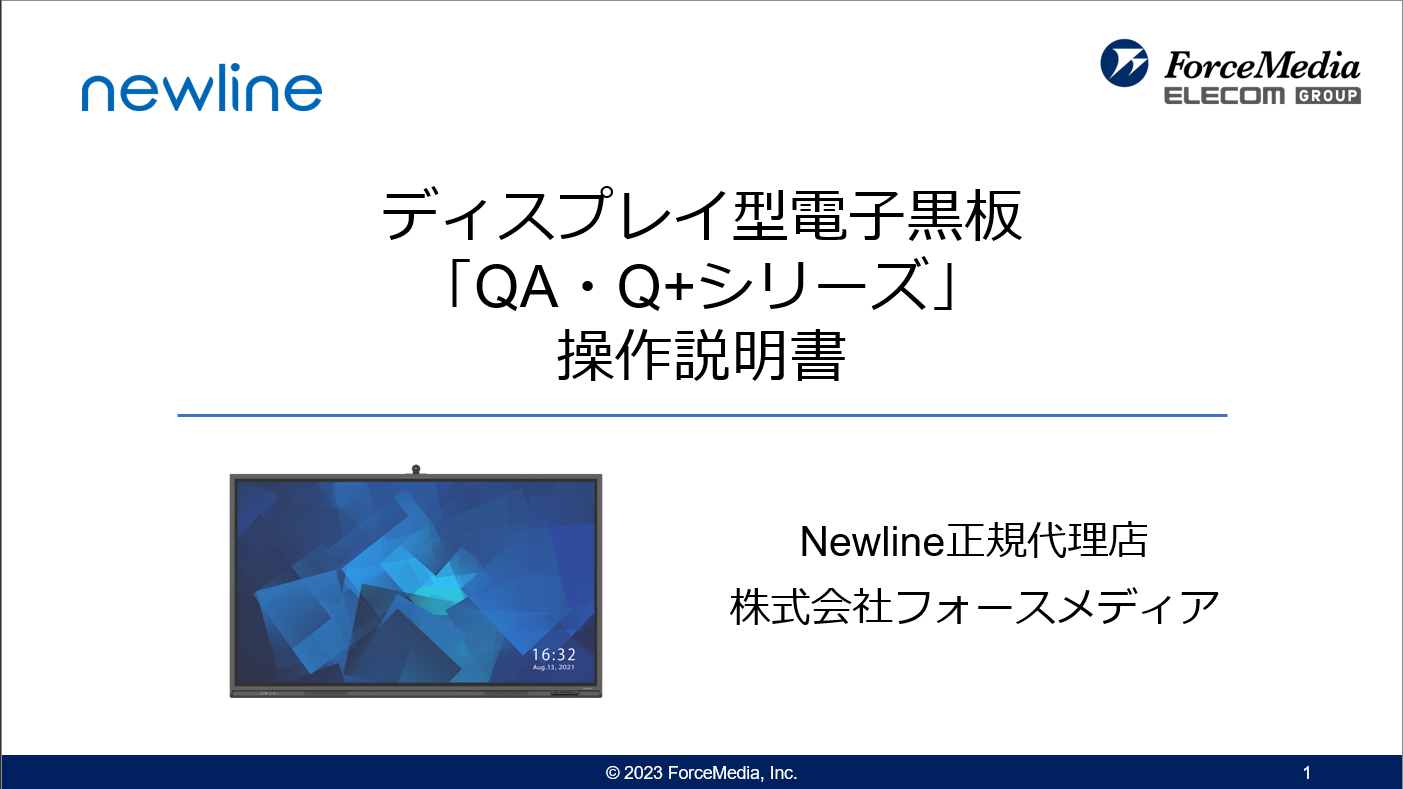 newline

ForceMedia
ELECOM GROUP

ディスプレイ型電子黒板
「QA・Q+シリーズ」
操作説明書

16:32
Aug.13, 2021

Newline正規代理店
株式会社フォースメディア

© 2023 ForceMedia, Inc.

1